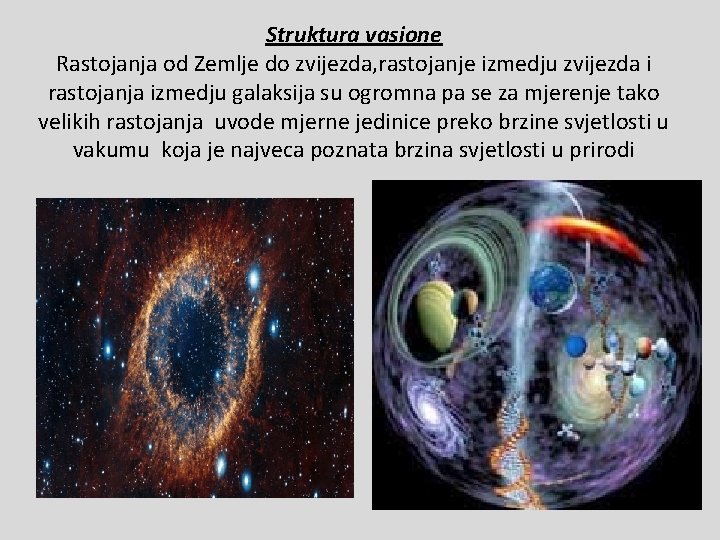 Struktura vasione
Rastojanja od Zemlje do zvijezda,rastojanje izmedju zvijezda i rastojanja izmedju galaksija su ogromna pa se za mjerenje tako velikih rastojanja  uvode mjerne jedinice preko brzine svjetlosti u vakumu  koja je najveca poznata brzina svjetlosti u prirodi